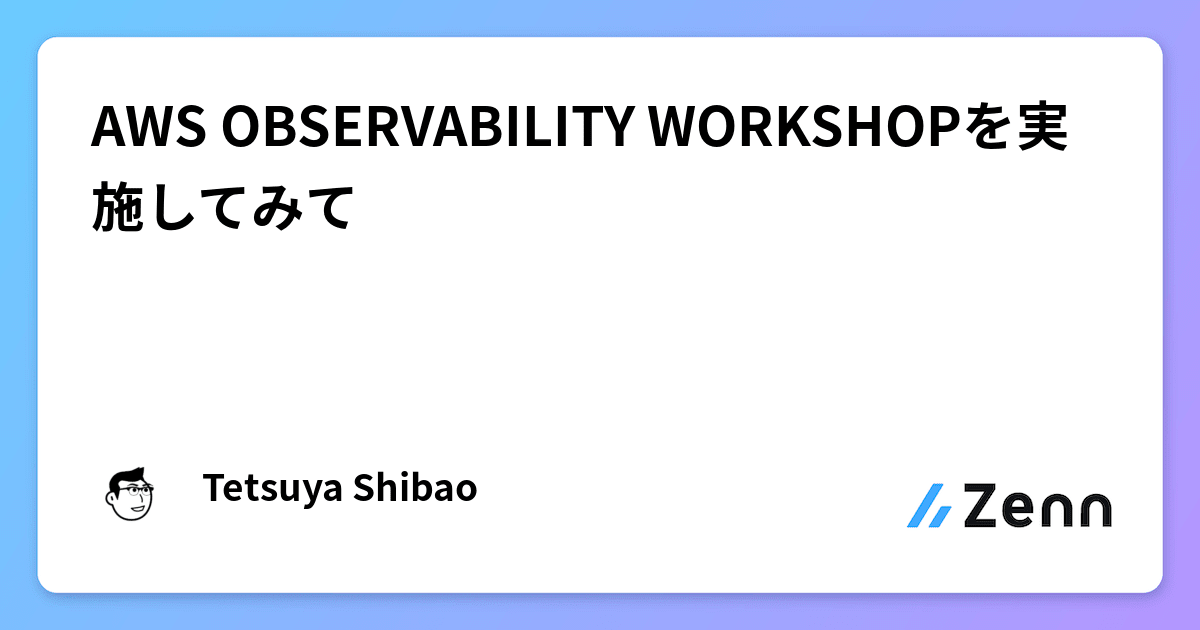 AWS OBSERVABILITY WORKSHOPを実施してみて

Tetsuya Shibao

Zenn